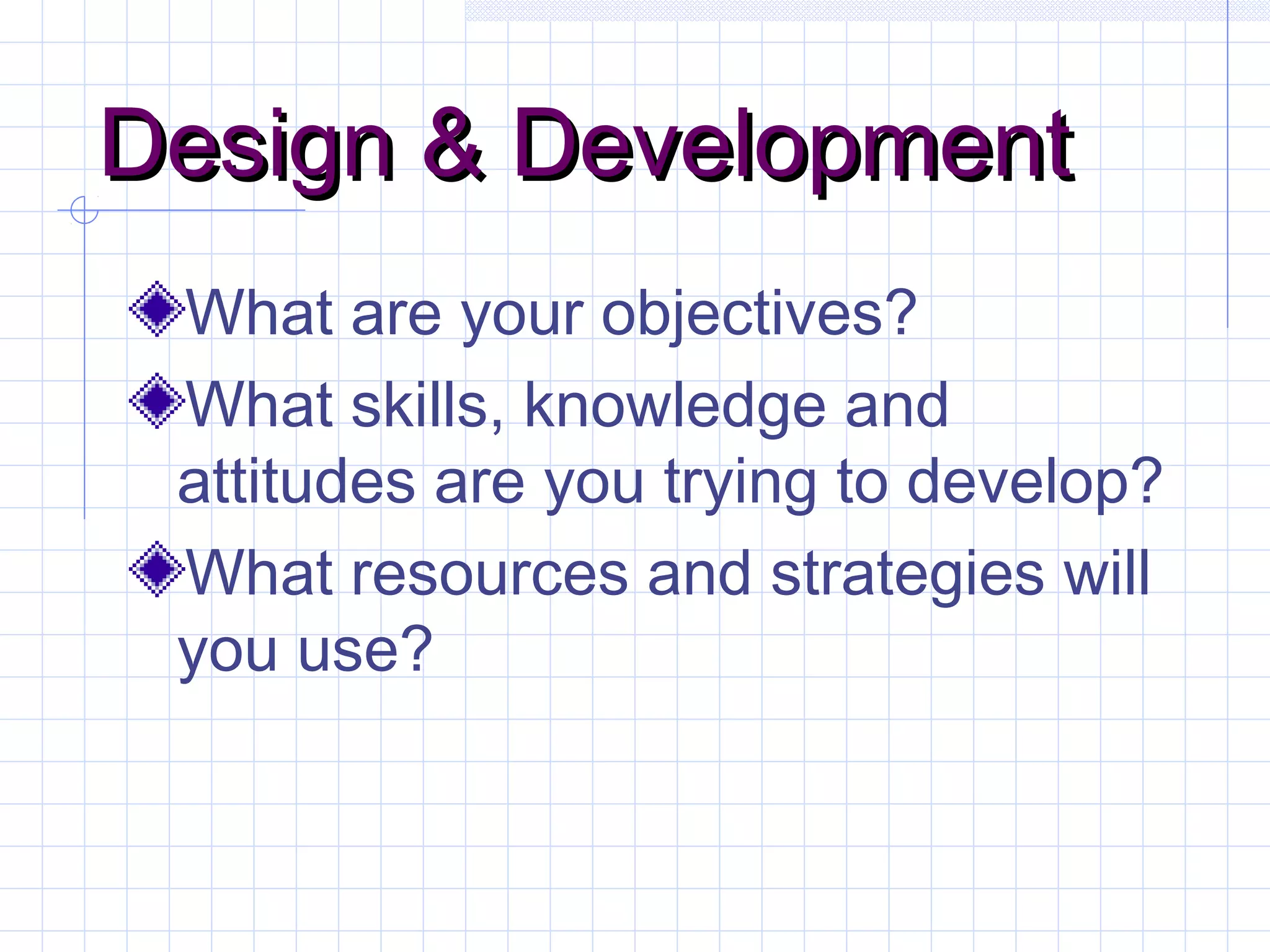 Design & Development

What are your objectives?

What skills, knowledge and attitudes are you trying to develop?

What resources and strategies will you use?